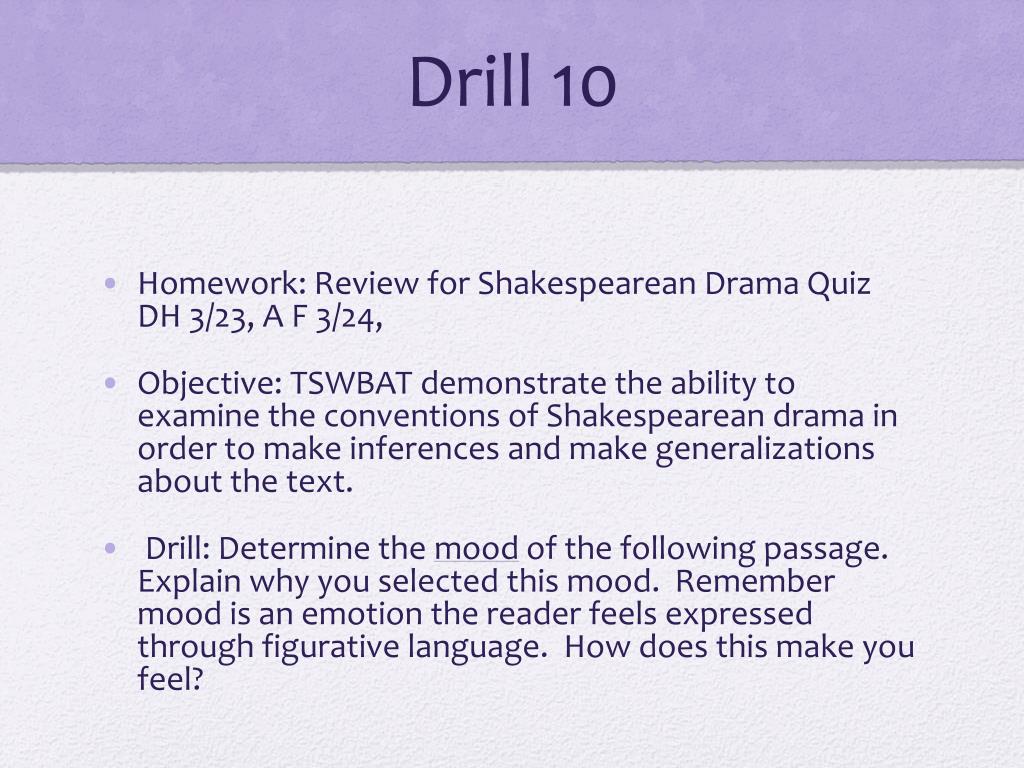 Drill 10

• Homework: Review for Shakespearean Drama Quiz DH 3/23, A F 3/24,

• Objective: TSWBAT demonstrate the ability to examine the conventions of Shakespearean drama in order to make inferences and make generalizations about the text.

• Drill: Determine the mood of the following passage. Explain why you selected this mood. Remember mood is an emotion the reader feels expressed through figurative language. How does this make you feel?